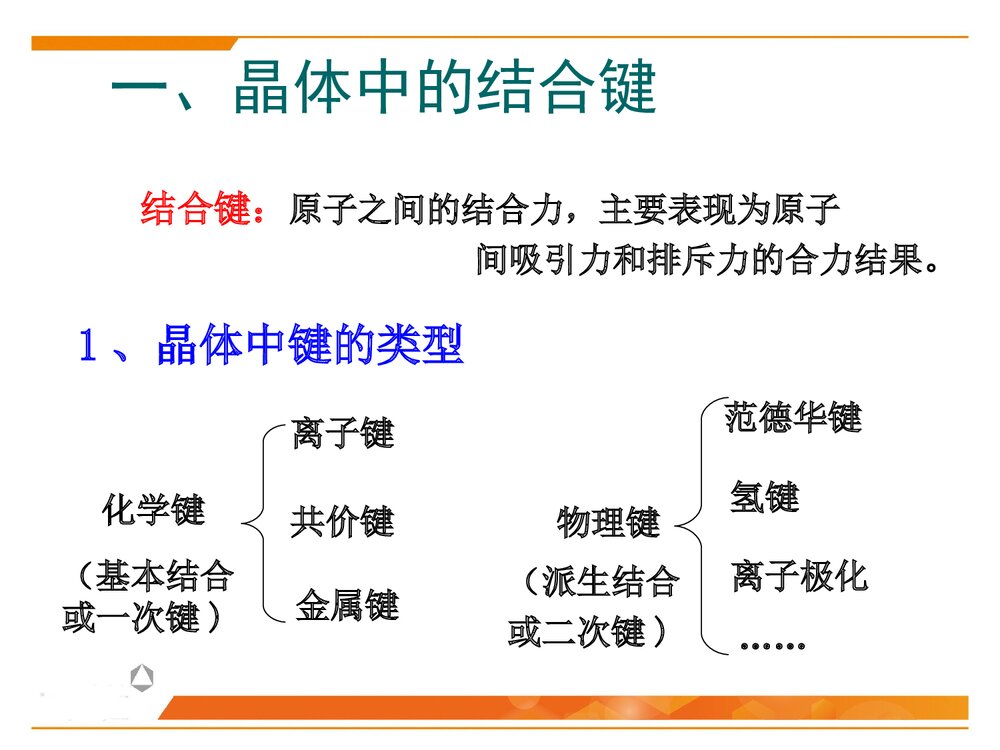 一、晶体中的结合键

结合键：原子之间的结合力，主要表现为原子间吸引力和排斥力的合力结果。

1、晶体中键的类型

化学键
（基本结合或一次键）

离子键
共价键
金属键

物理键
（派生结合或二次键）

范德华键
氢键
离子极化
……